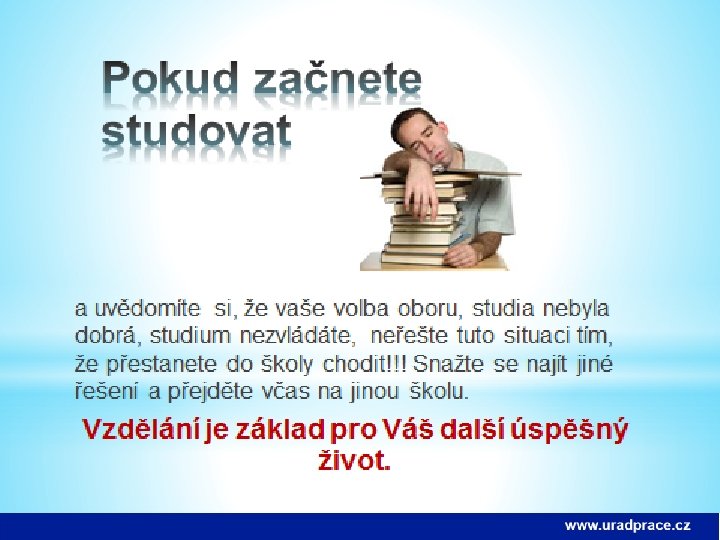 Pokud začnete studovat

a uvědomíte si, že vaše volba oboru, studia nebyla dobrá, studium nezvládáte, neřešte tuto situaci tím, že přestanete do školy chodit!!! Snažte se najít jiné řešení a přejděte včas na jinou školu.

Vzdělání je základ pro Váš další úspěšný život.

www.uradprace.cz